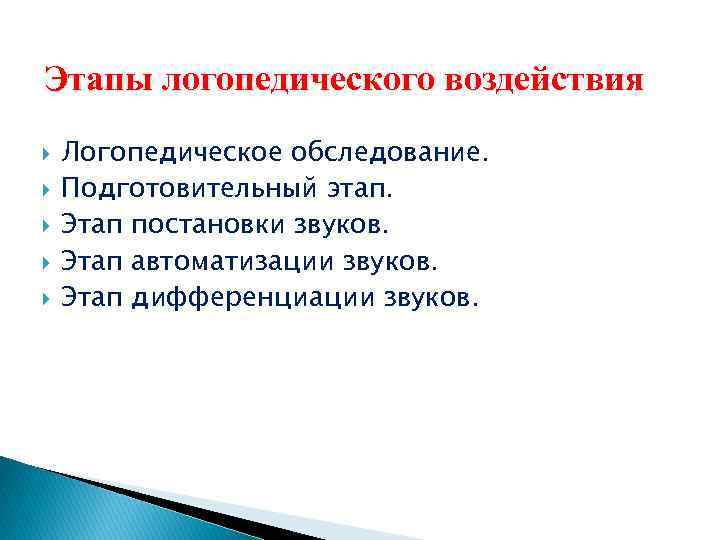 Этапы логопедического воздействия

Логопедическое обследование.
Подготовительный этап.
Этап постановки звуков.
Этап автоматизации звуков.
Этап дифференциации звуков.